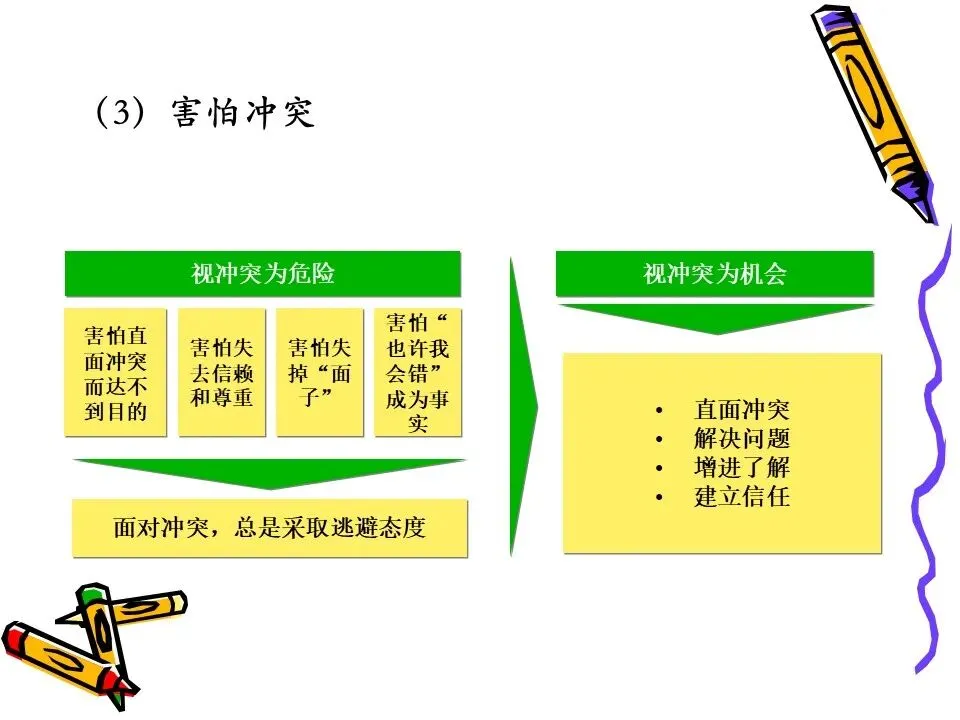 （3）害怕冲突

视冲突为危险

害怕直面冲突而达不到目的

害怕失去信赖和尊重

害怕失掉“面子”

害怕“也许我会错”成为事实

面对冲突，总是采取逃避态度

视冲突为机会

• 直面冲突
• 解决问题
• 增进了解
• 建立信任